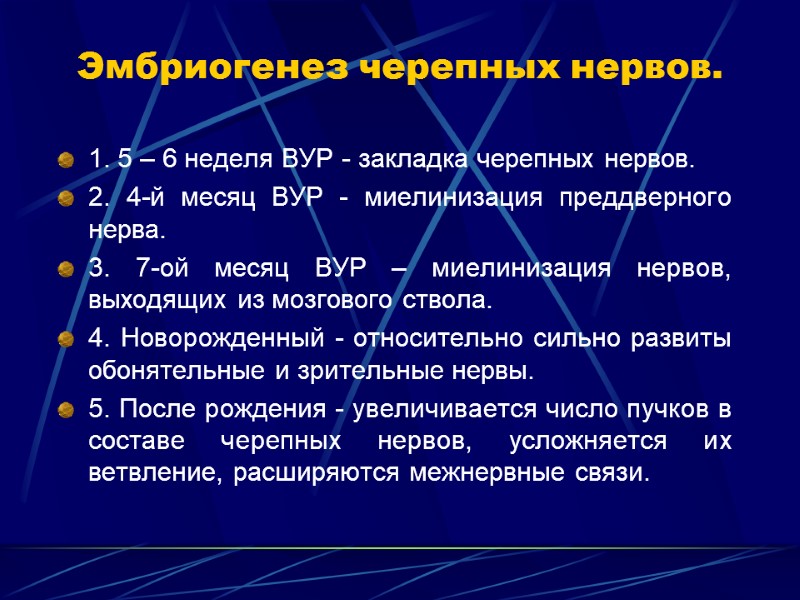 Эмбриогенез черепных нервов.

1. 5 – 6 неделя ВУР - закладка черепных нервов.

2. 4-й месяц ВУР - миелинизация преддверного нерва.

3. 7-ой месяц ВУР – миелинизация нервов, выходящих из мозгового ствола.

4. Новорожденный - относительно сильно развиты обонятельные и зрительные нервы.

5. После рождения - увеличивается число пучков в составе черепных нервов, усложняется их ветвление, расширяются межнервные связи.